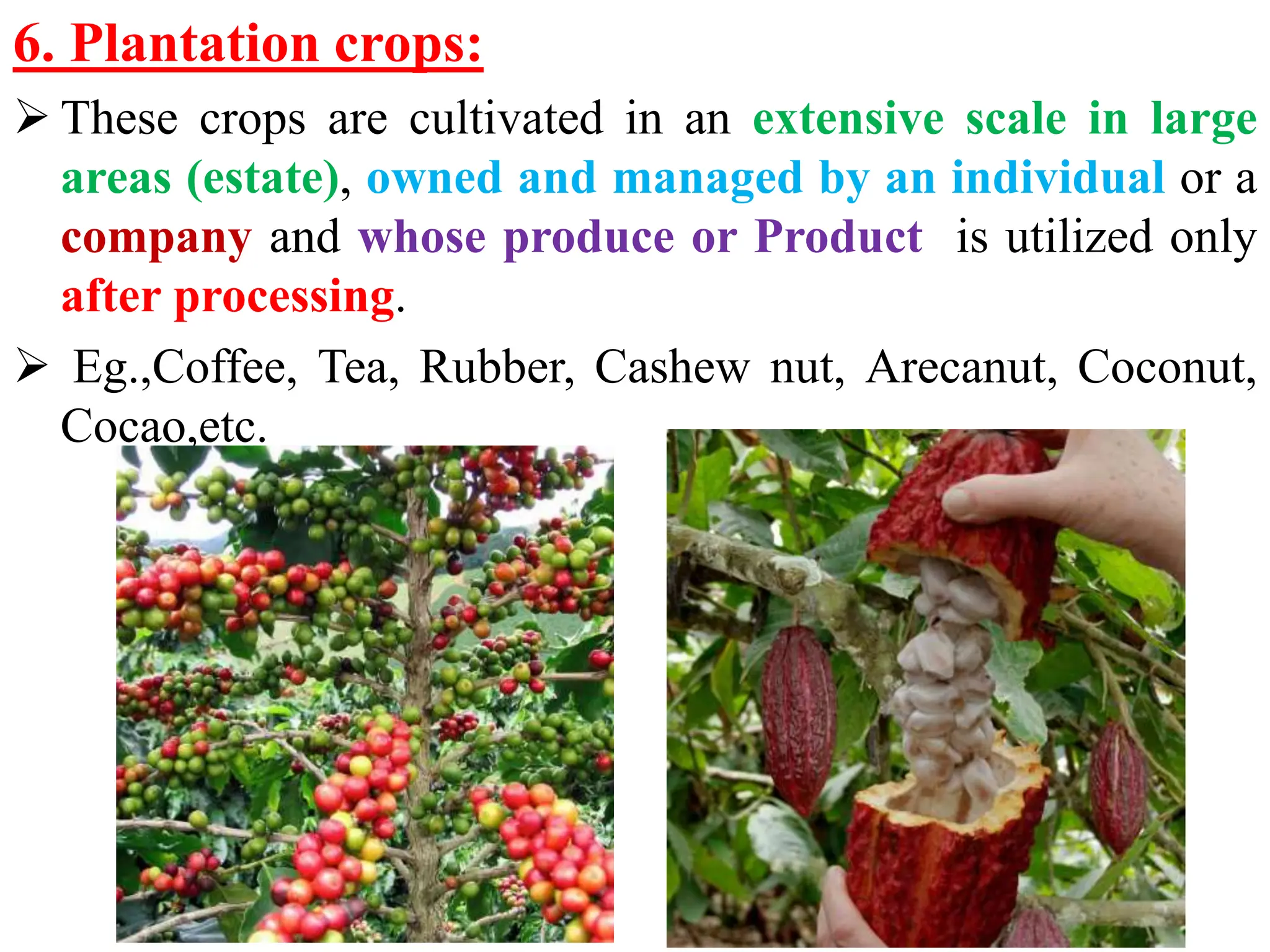 6. Plantation crops:

➢ These crops are cultivated in an extensive scale in large areas (estate), owned and managed by an individual or a company and whose produce or Product is utilized only after processing.

➢ Eg.,Coffee, Tea, Rubber, Cashew nut, Arecanut, Coconut, Cocao,etc.